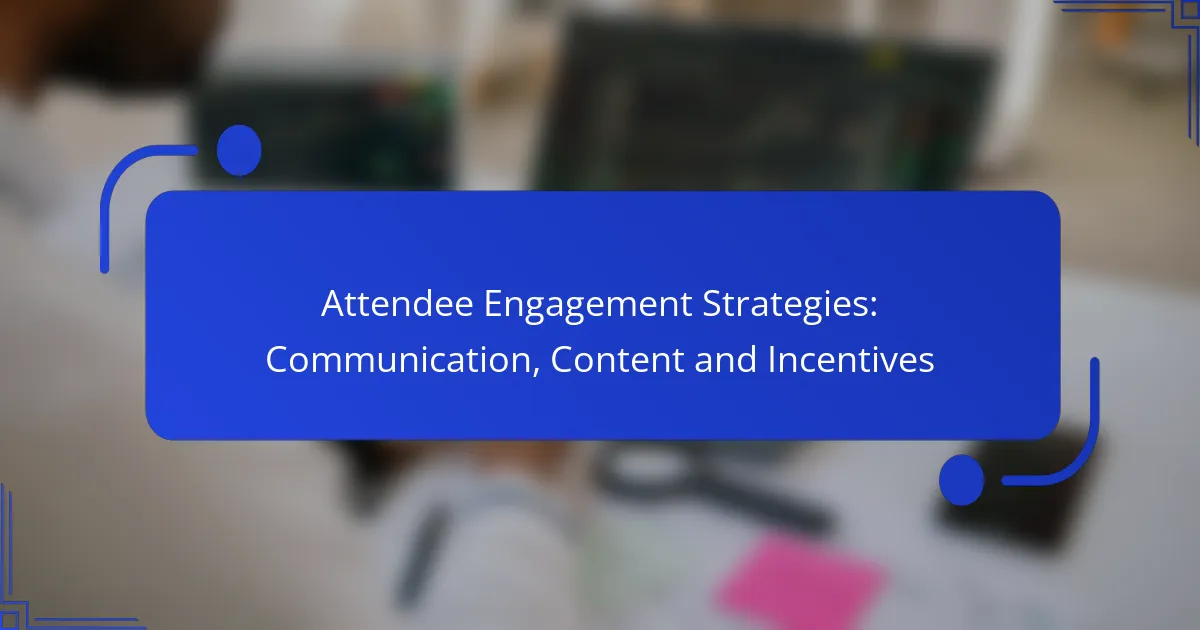 Attendee Engagement Strategies: Communication, Content and Incentives